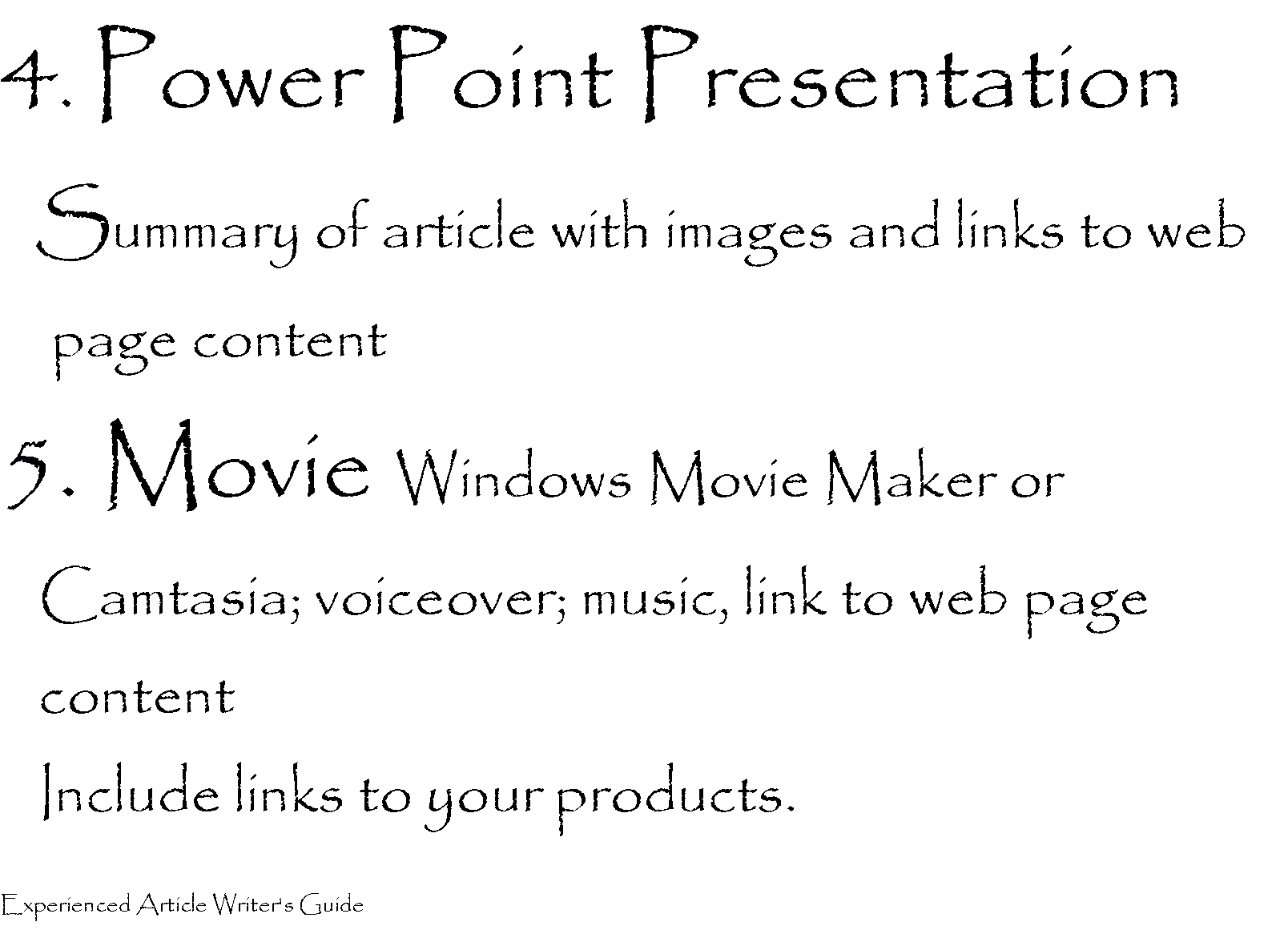 4. Power Point Presentation

Summary of article with images and links to web page content

5. Movie Windows Movie Maker or Camtasia; voiceover; music, link to web page content

Include links to your products.

Experienced Article Writer's Guide